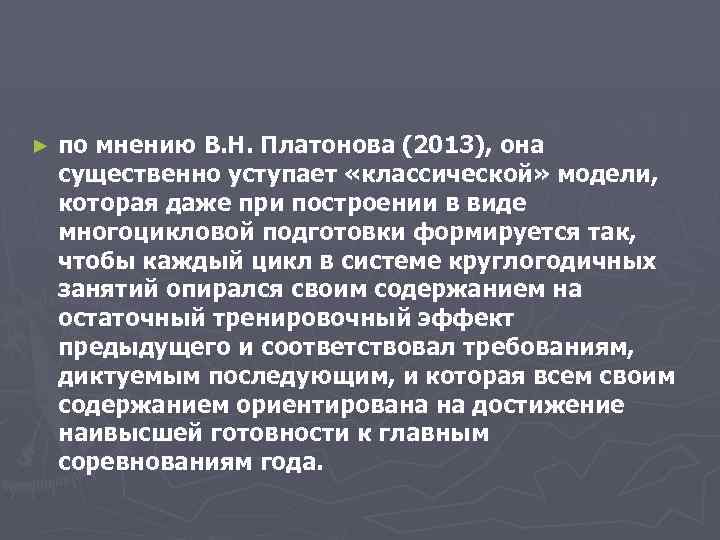 ► по мнению В.Н. Платонова (2013), она существенно уступает «классической» модели, которая даже при построении в виде многоцикловой подготовки формируется так, чтобы каждый цикл в системе круглогодичных занятий опирался своим содержанием на остаточный тренировочный эффект предыдущего и соответствовал требованиям, диктуемым последующим, и которая всем своим содержанием ориентирована на достижение наивысшей готовности к главным соревнованиям года.